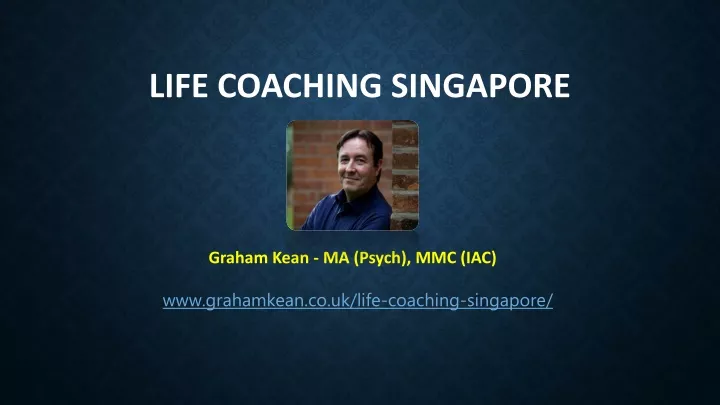 LIFE COACHING SINGAPORE

Graham Kean - MA (Psych), MMC (IAC)

www.grahamkean.co.uk/life-coaching-singapore/